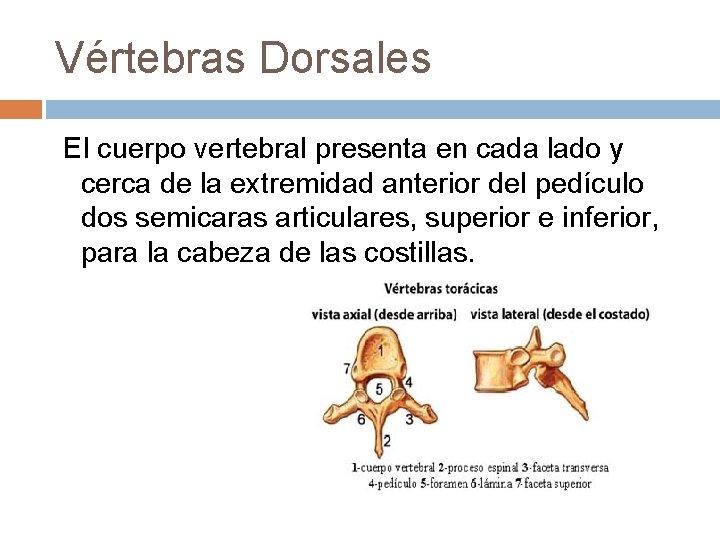 Vértebras Dorsales

El cuerpo vertebral presenta en cada lado y cerca de la extremidad anterior del pedículo dos semicaras articulares, superior e inferior, para la cabeza de las costillas.

Vértebras torácicas

vista axial (desde arriba)

vista lateral (desde el costado)

1

7

5

4

6

3

2

1-cuerpo vertebral 2-proceso espinal 3-faceta transversa 4-pedículo 5-foramen 6-lámina 7-faceta superior